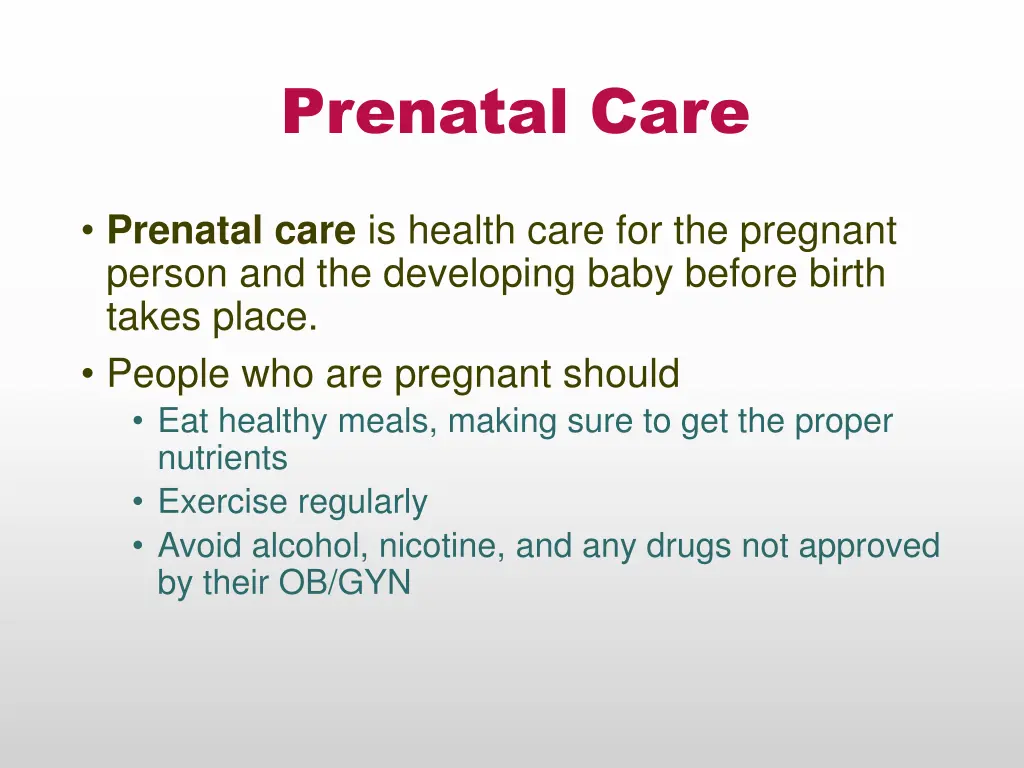 Prenatal Care

• Prenatal care is health care for the pregnant person and the developing baby before birth takes place.
• People who are pregnant should
  • Eat healthy meals, making sure to get the proper nutrients
  • Exercise regularly
  • Avoid alcohol, nicotine, and any drugs not approved by their OB/GYN